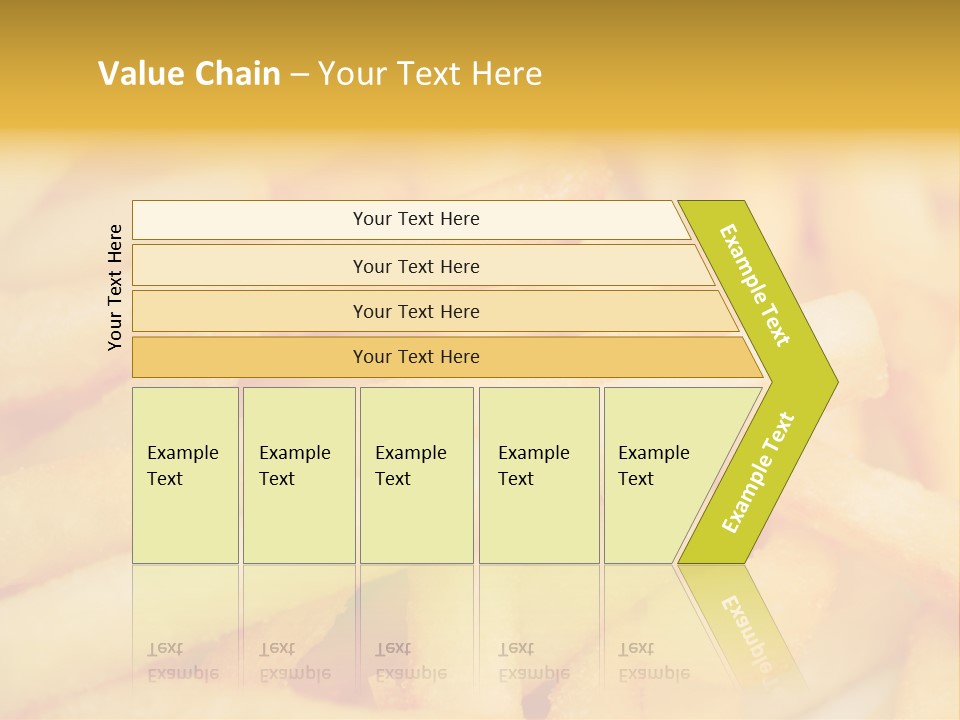 Value Chain – Your Text Here

Your Text Here

Your Text Here

Your Text Here

Your Text Here

Your Text Here

Example Text

Example Text

Example Text

Example Text

Example Text

Example Text

Example Text